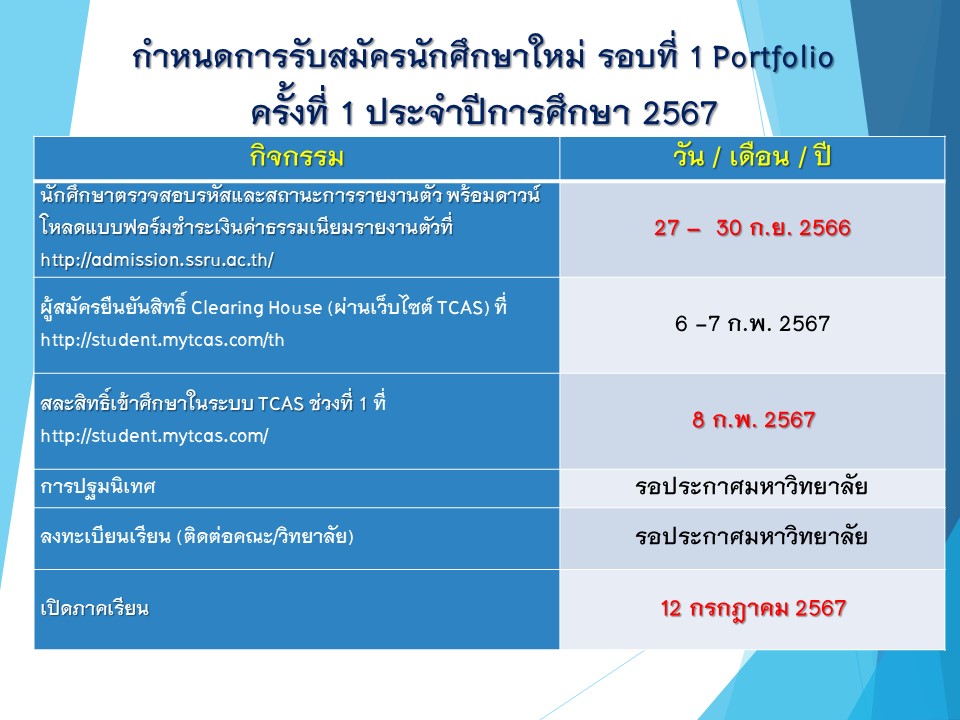 กำหนดการรับสมัครนักศึกษาใหม่ รอบที่ 1 Portfolio
ครั้งที่ 1 ประจำปีการศึกษา 2567

| กิจกรรม | วัน / เดือน / ปี |
|---|---|
| นักศึกษาตรวจสอบรหัสและสถานะการรายงานตัว พร้อมดาวน์โหลดแบบฟอร์มชำระเงินค่าธรรมเนียมรายงานตัวที่ http://admission.ssru.ac.th/ | 27 – 30 ก.ย. 2566 |
| ผู้สมัครยืนยันสิทธิ์ Clearing House (ผ่านเว็บไซต์ TCAS) ที่ http://student.mytcas.com/th | 6 –7 ก.พ. 2567 |
| สละสิทธิ์เข้าศึกษาในระบบ TCAS ช่วงที่ 1 ที่ http://student.mytcas.com/ | 8 ก.พ. 2567 |
| การปฐมนิเทศ | รอประกาศมหาวิทยาลัย |
| ลงทะเบียนเรียน (ติดต่อคณะ/วิทยาลัย) | รอประกาศมหาวิทยาลัย |
| เปิดภาคเรียน | 12 กรกฎาคม 2567 |